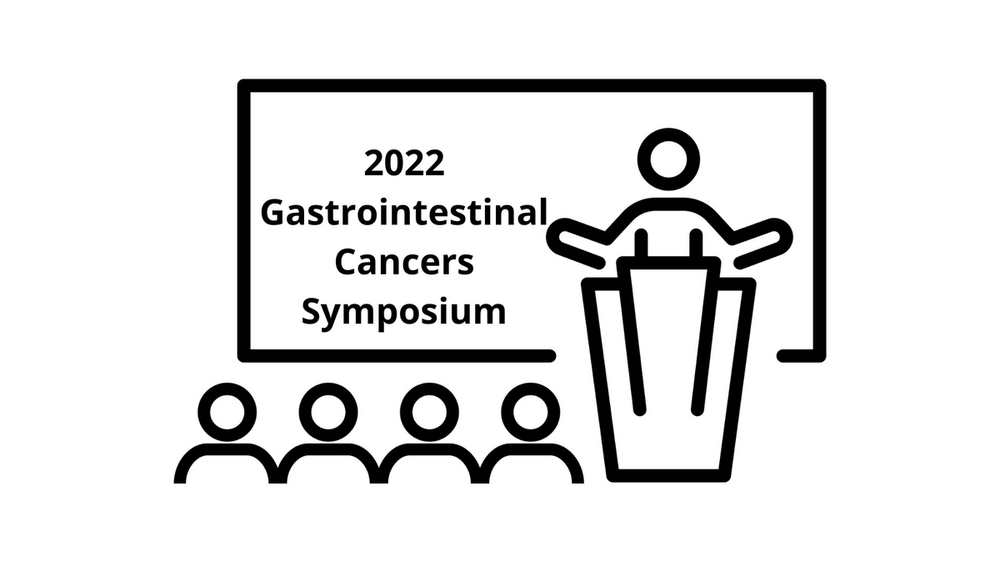 2022
Gastrointestinal
Cancers
Symposium